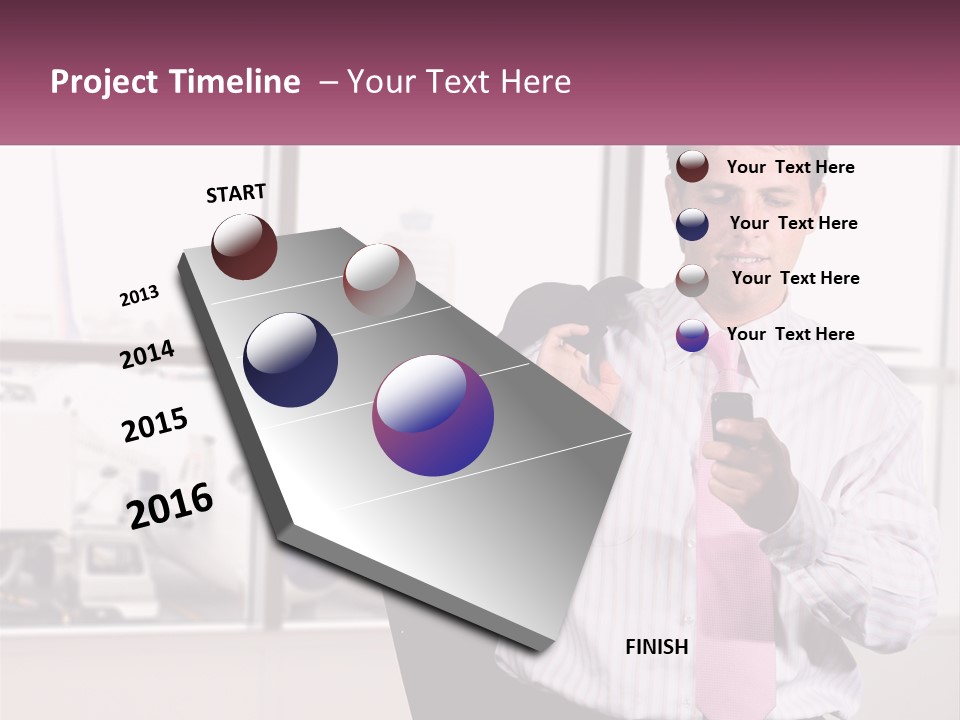 Project Timeline – Your Text Here

START

2013

2014

2015

2016

FINISH

Your Text Here

Your Text Here

Your Text Here

Your Text Here